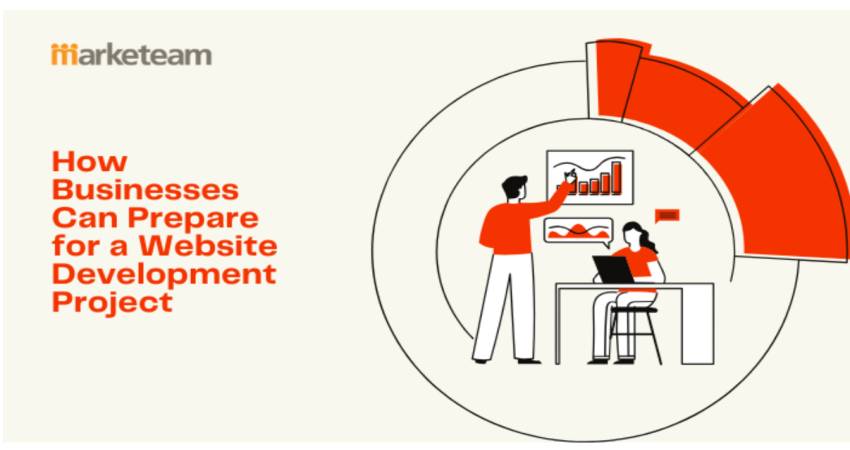 marketeam

How Businesses Can Prepare for a Website Development Project